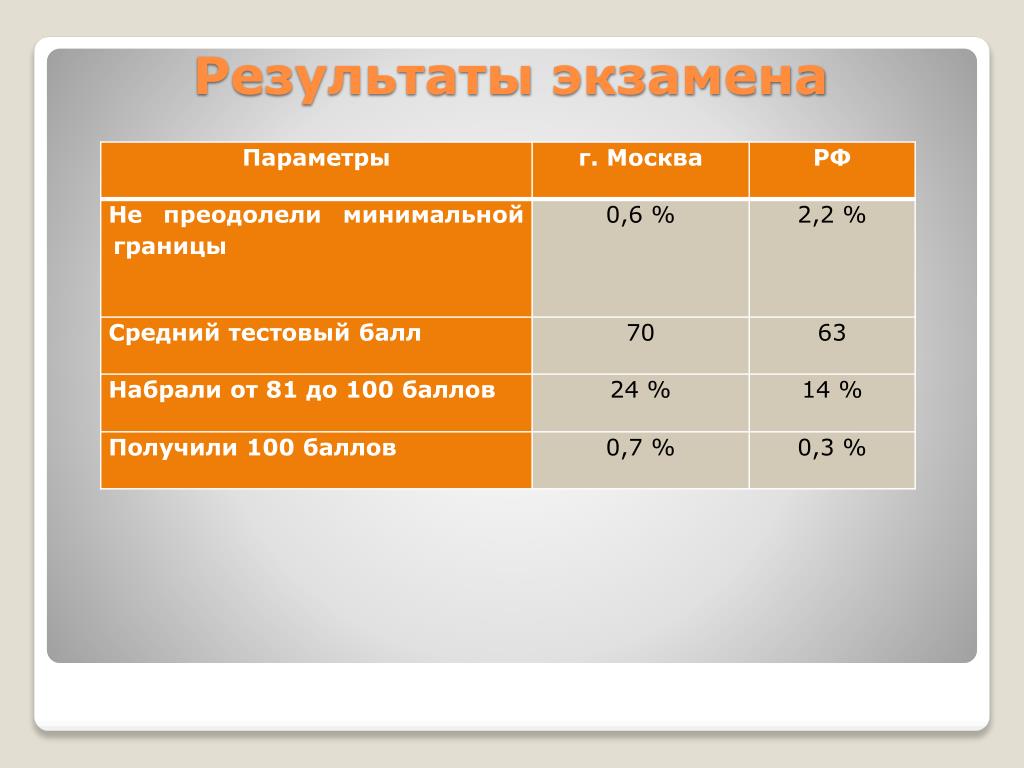 Результаты экзамена

| Параметры | г. Москва | РФ |
|---|---|---|
| Не преодолели минимальной границы | 0,6 % | 2,2 % |
| Средний тестовый балл | 70 | 63 |
| Набрали от 81 до 100 баллов | 24 % | 14 % |
| Получили 100 баллов | 0,7 % | 0,3 % |